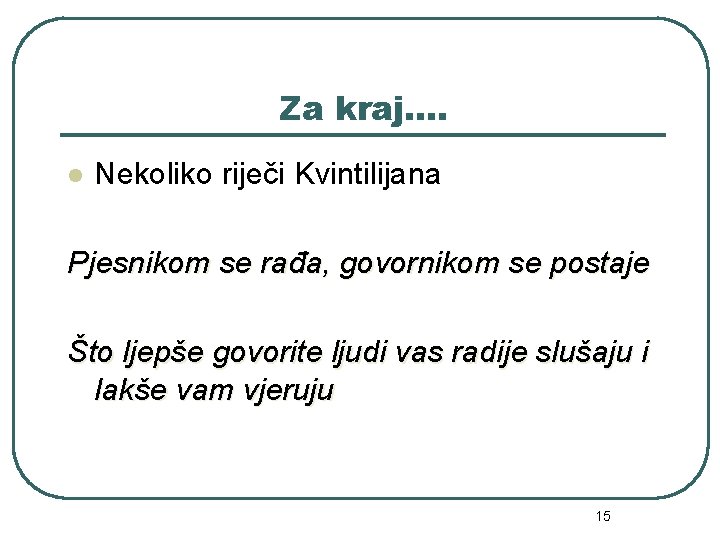 Za kraj....

Nekoliko riječi Kvintilijana

Pjesnikom se rađa, govornikom se postaje

Što ljepše govorite ljudi vas radije slušaju i lakše vam vjeruju

15